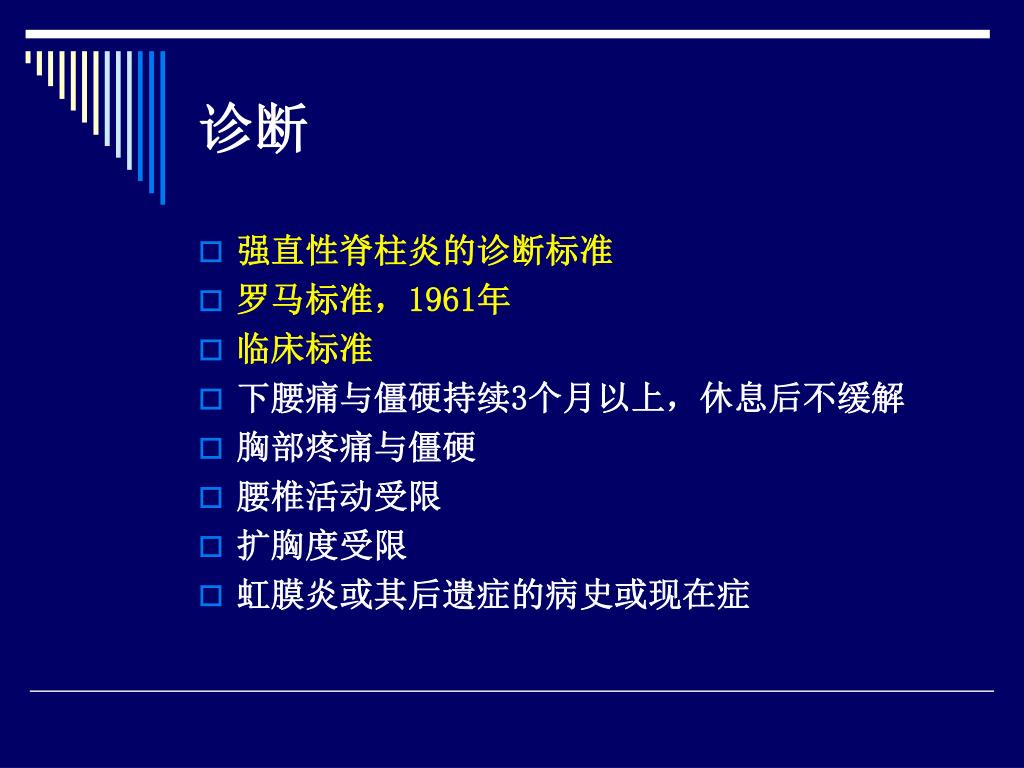 诊断

强直性脊柱炎的诊断标准
罗马标准，1961年
临床标准
下腰痛与僵硬持续3个月以上，休息后不缓解
胸部疼痛与僵硬
腰椎活动受限
扩胸度受限
虹膜炎或其后遗症的病史或现在症